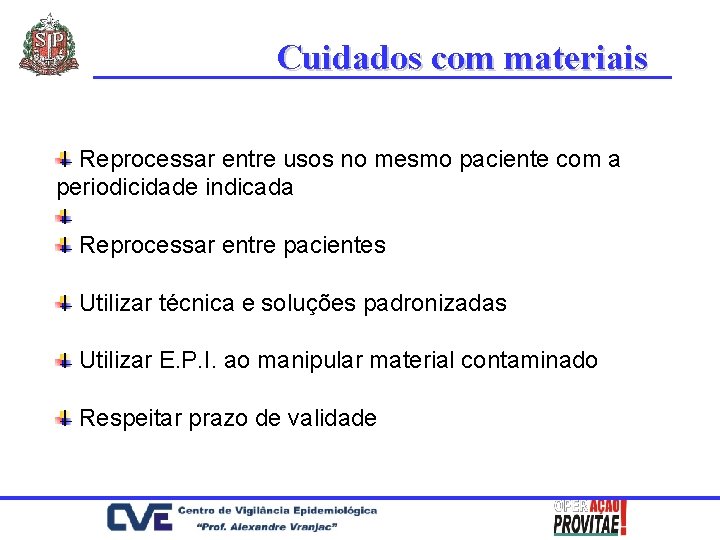 SP

Cuidados com materiais

Reprocessar entre usos no mesmo paciente com a periodicidade indicada

Reprocessar entre pacientes

Utilizar técnica e soluções padronizadas

Utilizar E.P.I. ao manipular material contaminado

Respeitar prazo de validade

CVE Centro de Vigilância Epidemiológica "Prof. Alexandre Vranjac"

OPERAÇÃO PROVITAE!